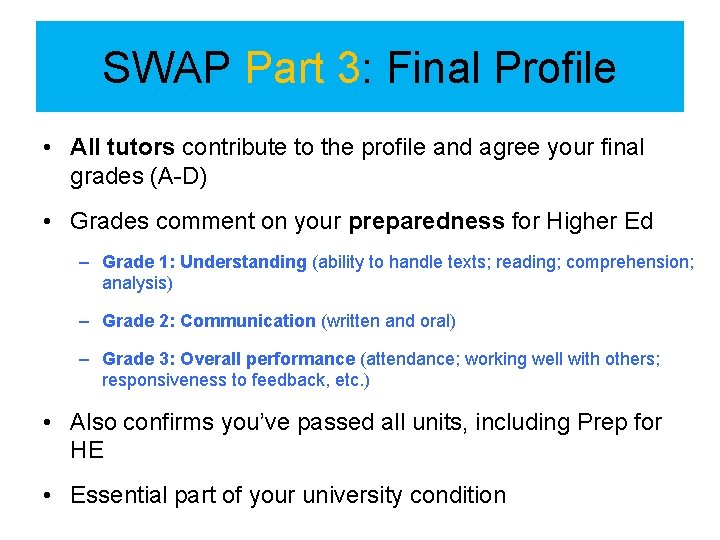 SWAP Part 3: Final Profile

• All tutors contribute to the profile and agree your final grades (A-D)

• Grades comment on your preparedness for Higher Ed

– Grade 1: Understanding (ability to handle texts; reading; comprehension; analysis)

– Grade 2: Communication (written and oral)

– Grade 3: Overall performance (attendance; working well with others; responsiveness to feedback, etc.)

• Also confirms you've passed all units, including Prep for HE

• Essential part of your university condition